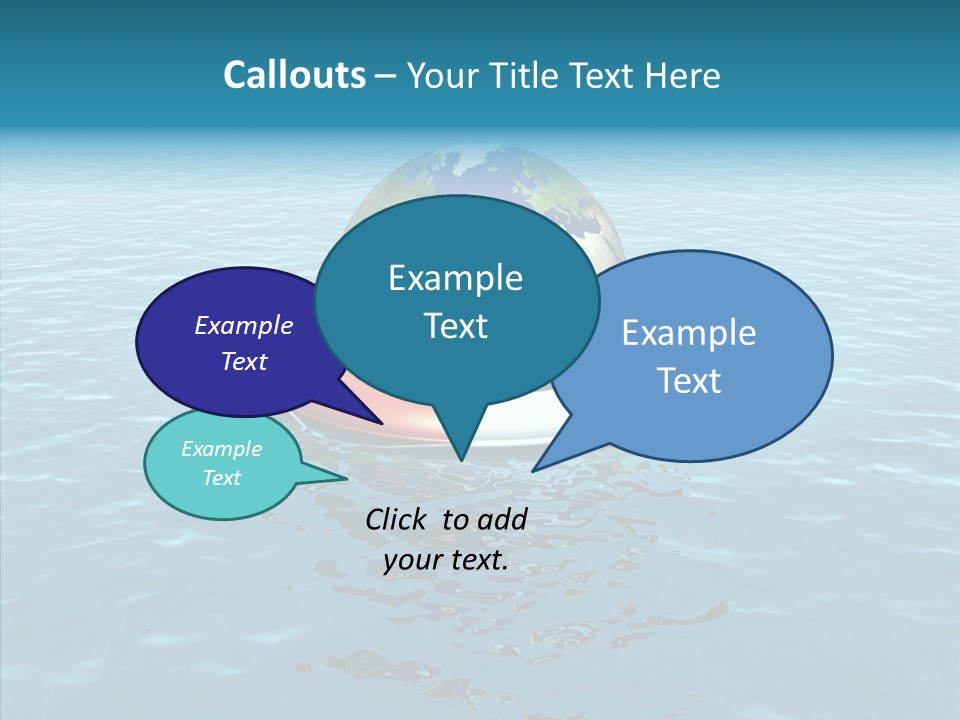 Callouts – Your Title Text Here

Example Text

Example Text

Example Text

Example Text

Click to add your text.